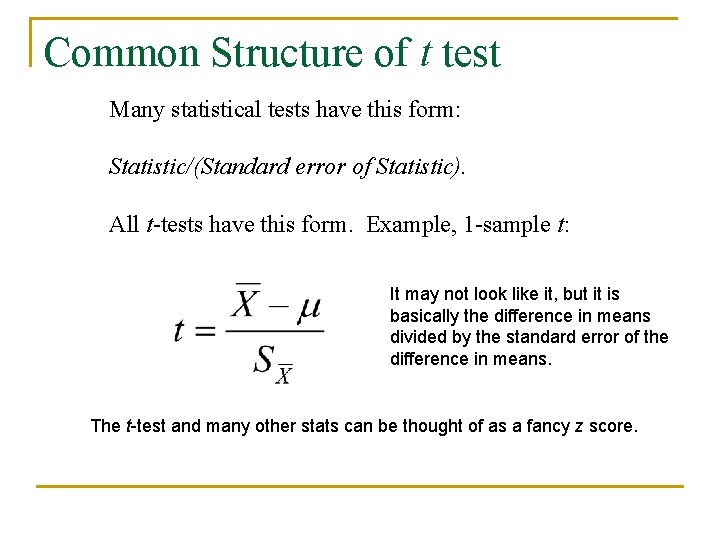 Common Structure of t test

Many statistical tests have this form:

Statistic/(Standard error of Statistic).

All t-tests have this form. Example, 1-sample t:

$t = \frac{\overline{X} - \mu}{S_{\overline{X}}}$

It may not look like it, but it is basically the difference in means divided by the standard error of the difference in means.

The t-test and many other stats can be thought of as a fancy z score.